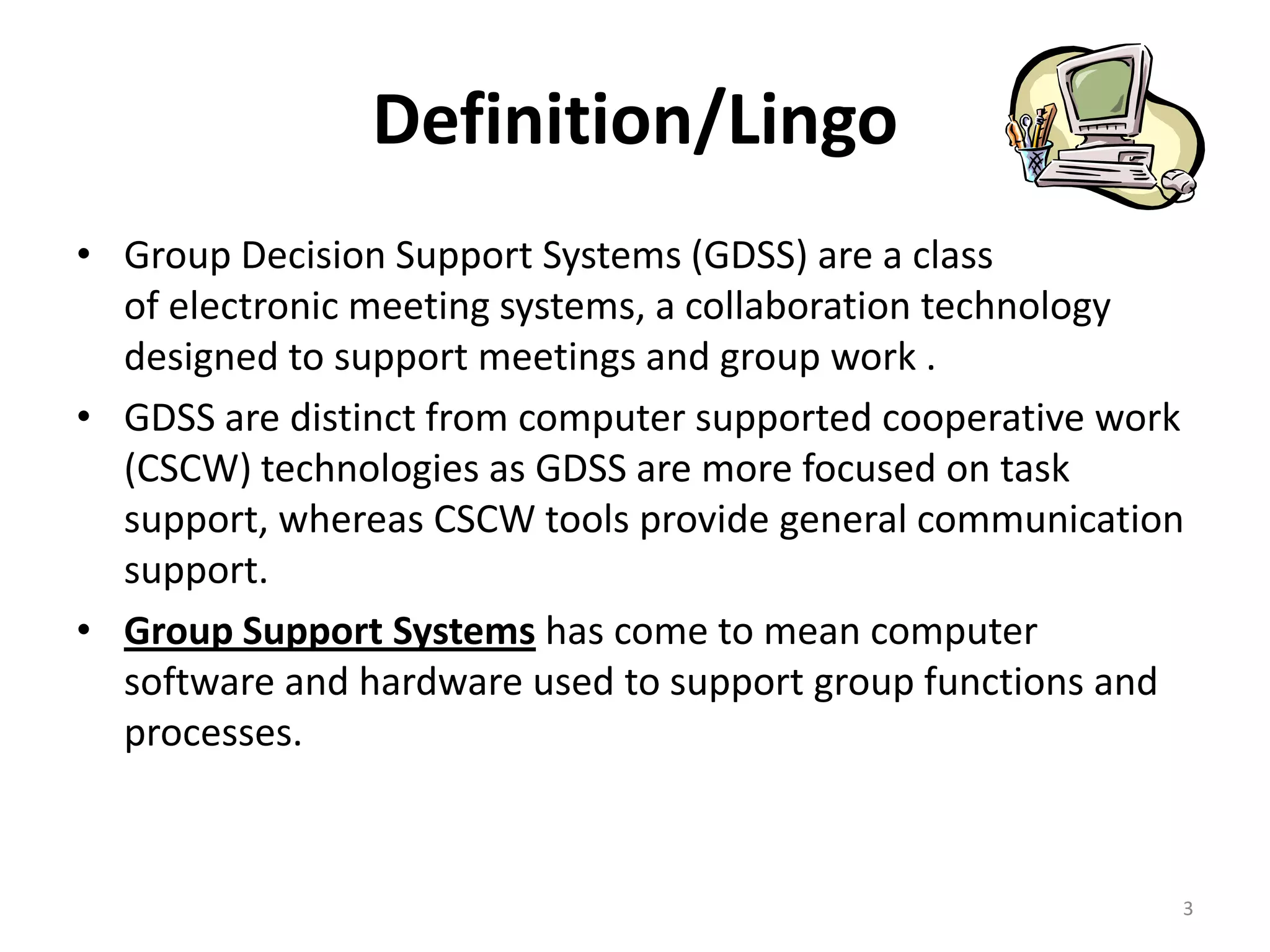 Definition/Lingo

• Group Decision Support Systems (GDSS) are a class of electronic meeting systems, a collaboration technology designed to support meetings and group work .

• GDSS are distinct from computer supported cooperative work (CSCW) technologies as GDSS are more focused on task support, whereas CSCW tools provide general communication support.

• Group Support Systems has come to mean computer software and hardware used to support group functions and processes.

3